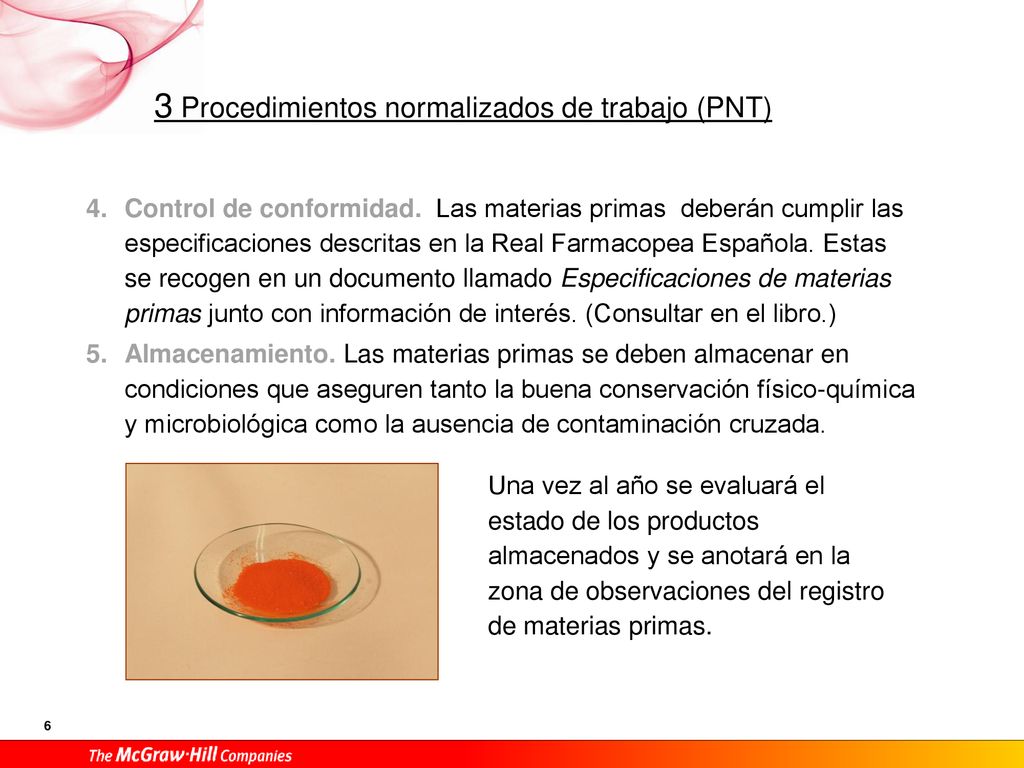 3 Procedimientos normalizados de trabajo (PNT)

4. Control de conformidad. Las materias primas deberán cumplir las especificaciones descritas en la Real Farmacopea Española. Estas se recogen en un documento llamado Especificaciones de materias primas junto con información de interés. (Consultar en el libro.)

5. Almacenamiento. Las materias primas se deben almacenar en condiciones que aseguren tanto la buena conservación físico-química y microbiológica como la ausencia de contaminación cruzada.

Una vez al año se evaluará el estado de los productos almacenados y se anotará en la zona de observaciones del registro de materias primas.

6

The McGraw·Hill Companies